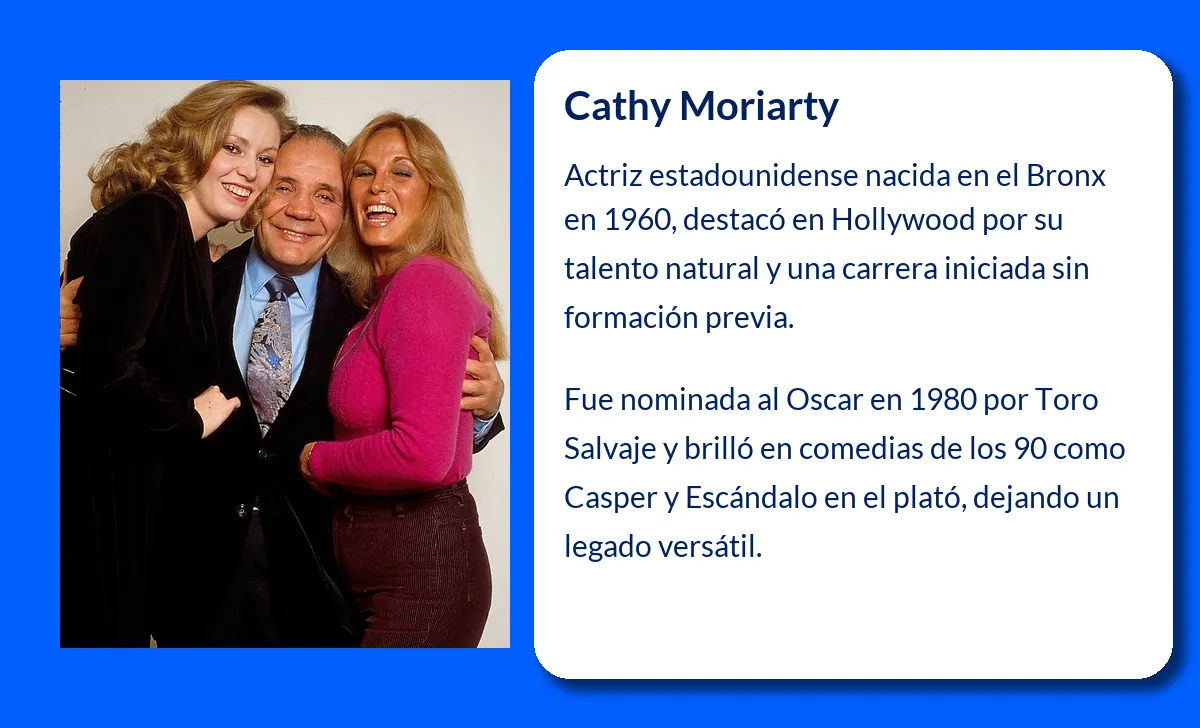 Cathy Moriarty

Actriz estadounidense nacida en el Bronx en 1960, destacó en Hollywood por su talento natural y una carrera iniciada sin formación previa.

Fue nominada al Oscar en 1980 por Toro Salvaje y brilló en comedias de los 90 como Casper y Escándalo en el plató, dejando un legado versátil.